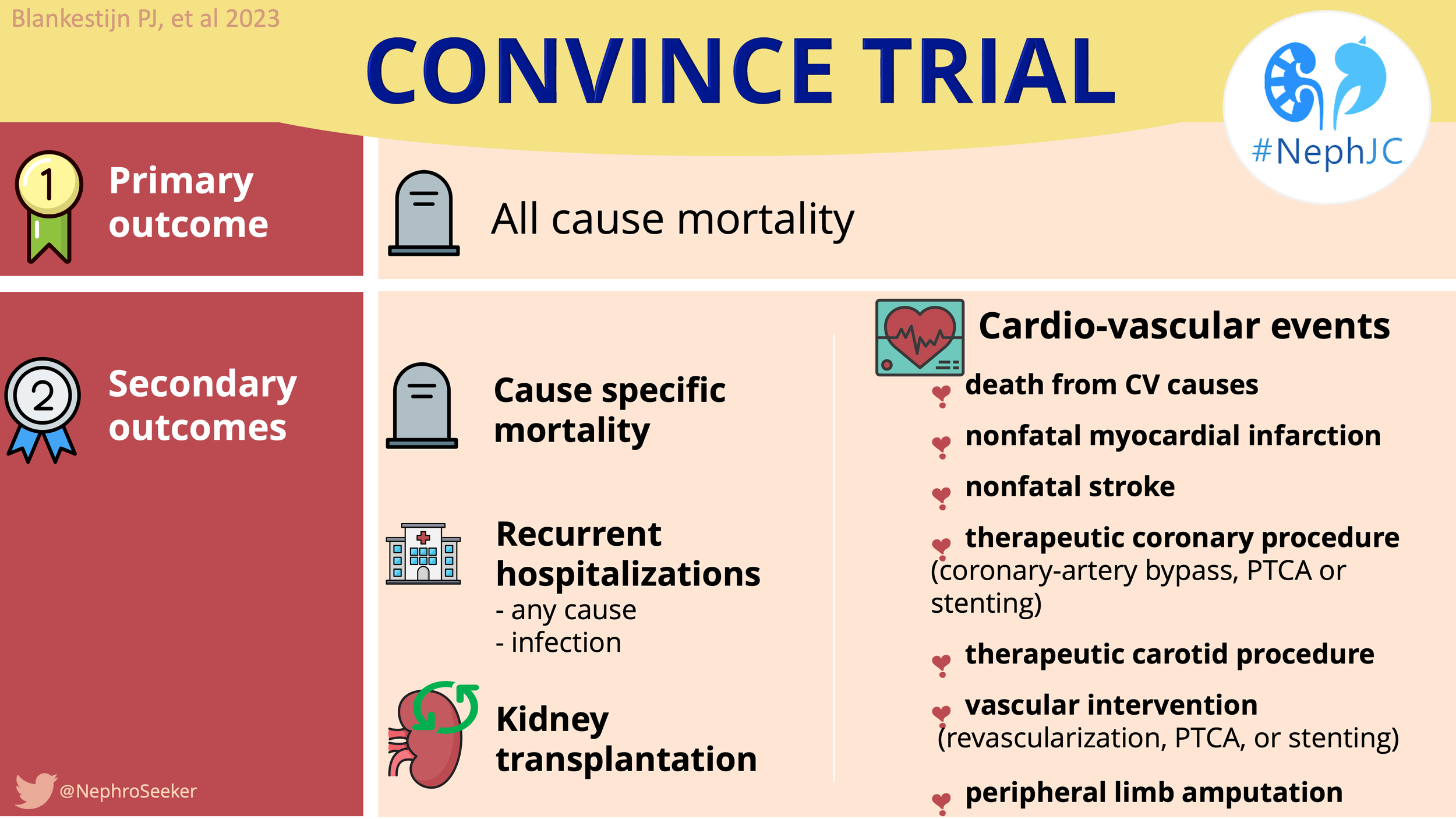 Blankestijn PJ, et al 2023

CONVINCE TRIAL

#NephJC

1 Primary outcome

All cause mortality

2 Secondary outcomes

Cause specific mortality

Recurrent hospitalizations
- any cause
- infection

Kidney transplantation

Cardio-vascular events

death from CV causes

nonfatal myocardial infarction

nonfatal stroke

therapeutic coronary procedure (coronary-artery bypass, PTCA or stenting)

therapeutic carotid procedure

vascular intervention (revascularization, PTCA, or stenting)

peripheral limb amputation

@NephroSeeker